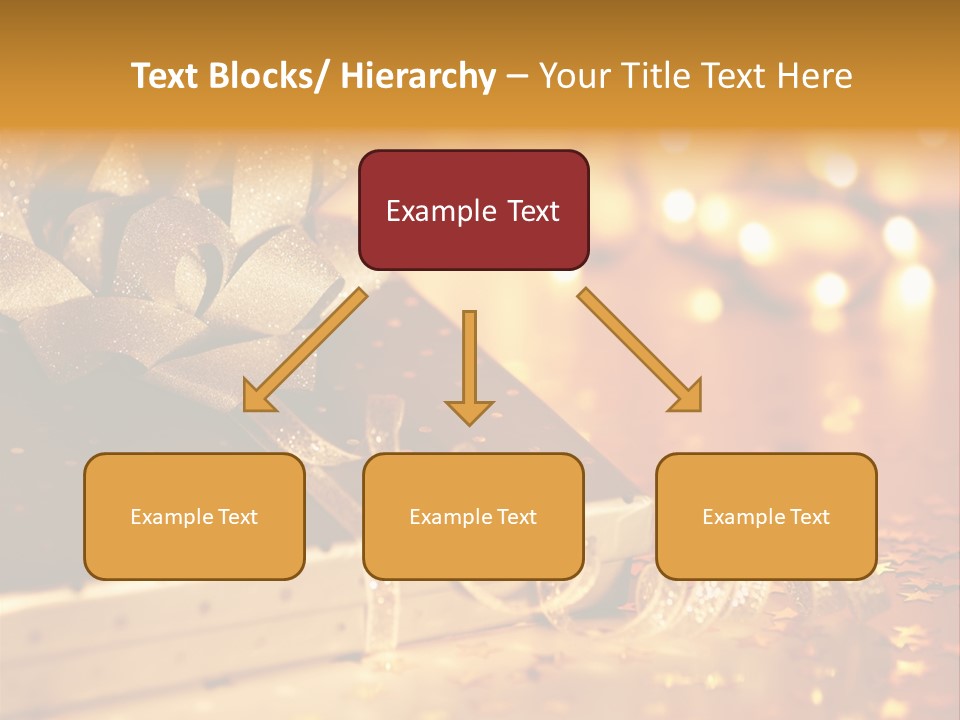 Text Blocks/ Hierarchy – Your Title Text Here

Example Text

Example Text

Example Text

Example Text